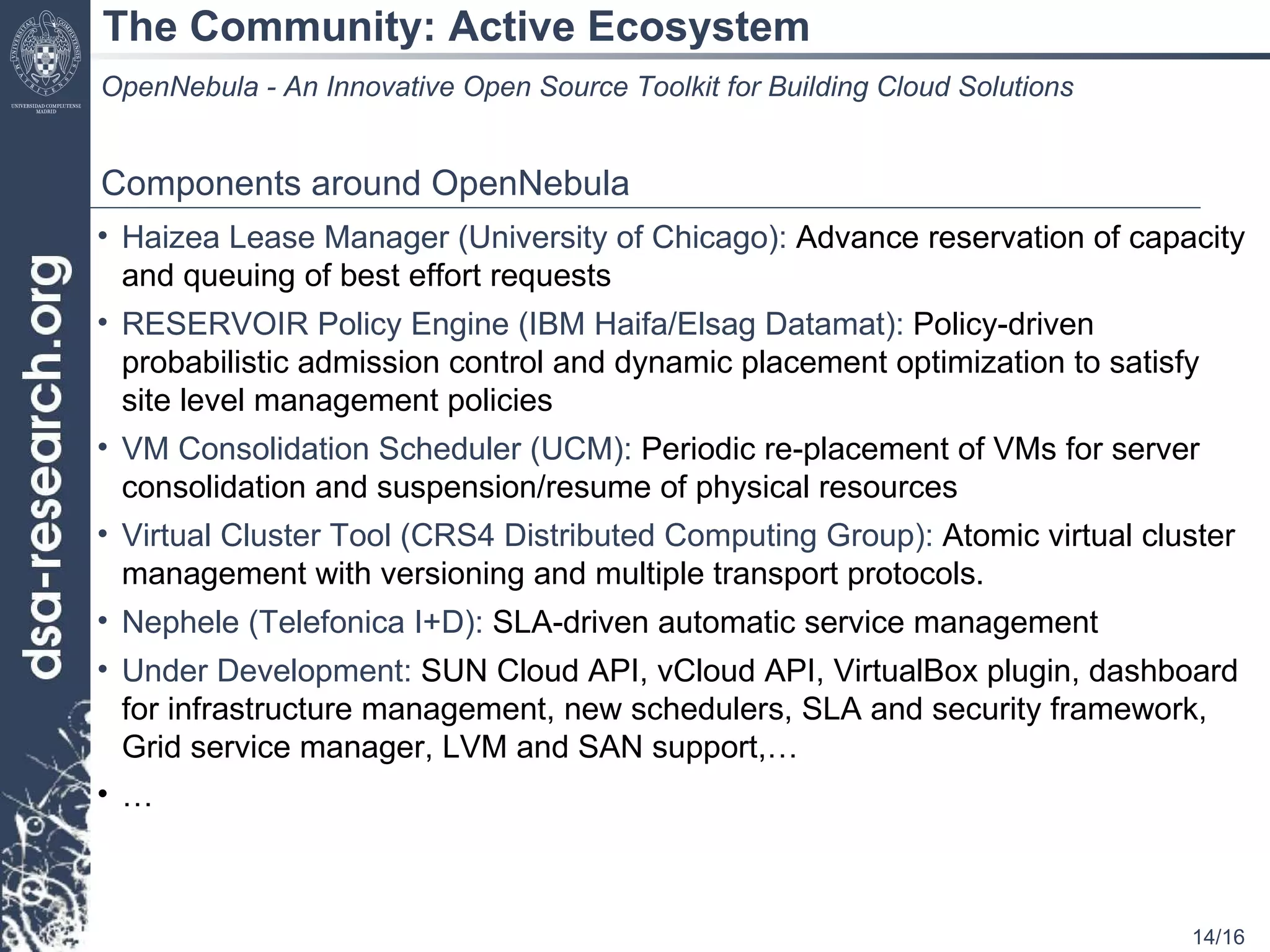 UNIVERSIDAD COMPLUTENSE MADRID

dsa-research.org

The Community: Active Ecosystem

OpenNebula - An Innovative Open Source Toolkit for Building Cloud Solutions

Components around OpenNebula

• Haizea Lease Manager (University of Chicago): Advance reservation of capacity and queuing of best effort requests

• RESERVOIR Policy Engine (IBM Haifa/Elsag Datamat): Policy-driven probabilistic admission control and dynamic placement optimization to satisfy site level management policies

• VM Consolidation Scheduler (UCM): Periodic re-placement of VMs for server consolidation and suspension/resume of physical resources

• Virtual Cluster Tool (CRS4 Distributed Computing Group): Atomic virtual cluster management with versioning and multiple transport protocols.

• Nephele (Telefonica I+D): SLA-driven automatic service management

• Under Development: SUN Cloud API, vCloud API, VirtualBox plugin, dashboard for infrastructure management, new schedulers, SLA and security framework, Grid service manager, LVM and SAN support,…

• …

14/16